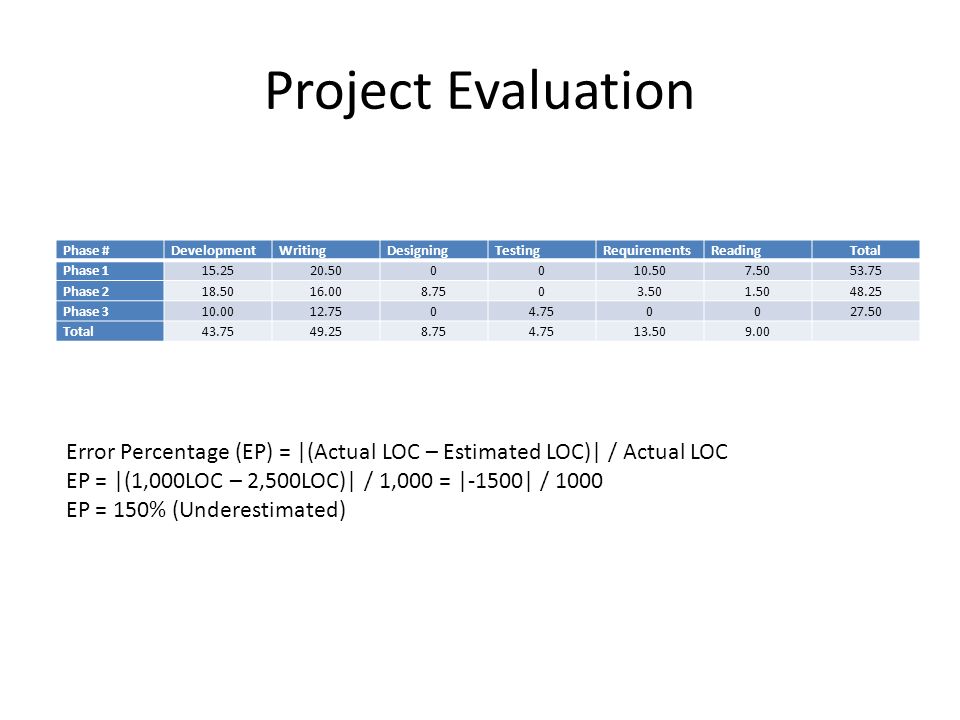 Project Evaluation

| Phase # | Development | Writing | Designing | Testing | Requirements | Reading | Total |
|---|---|---|---|---|---|---|---|
| Phase 1 | 15.25 | 20.50 | 0 | 0 | 10.50 | 7.50 | 53.75 |
| Phase 2 | 18.50 | 16.00 | 8.75 | 0 | 3.50 | 1.50 | 48.25 |
| Phase 3 | 10.00 | 12.75 | 0 | 4.75 | 0 | 0 | 27.50 |
| Total | 43.75 | 49.25 | 8.75 | 4.75 | 13.50 | 9.00 | |

Error Percentage (EP) = |(Actual LOC – Estimated LOC)| / Actual LOC
EP = |(1,000LOC – 2,500LOC)| / 1,000 = |-1500| / 1000
EP = 150% (Underestimated)